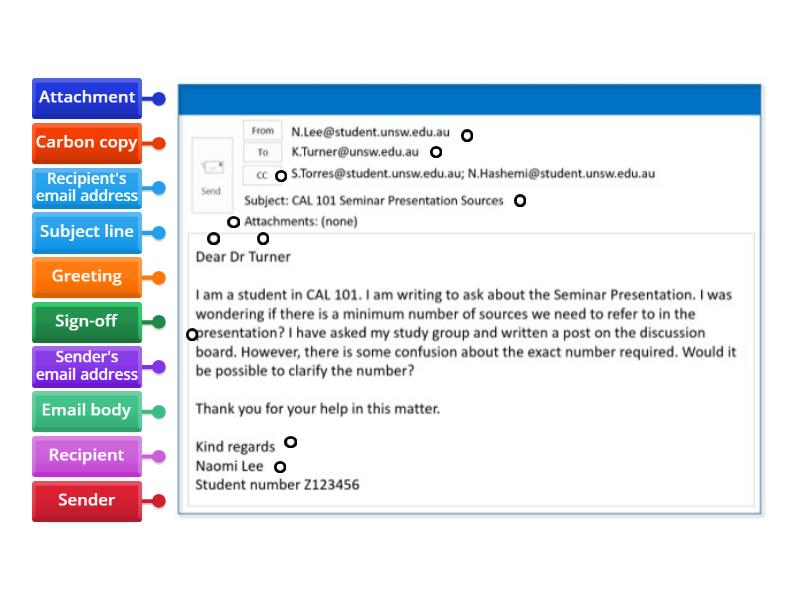 Attachment
Carbon copy
Recipient's email address
Subject line
Greeting
Sign-off
Sender's email address
Email body
Recipient
Sender

Send

From N.Lee@student.unsw.edu.au
To K.Turner@unsw.edu.au
CC S.Torres@student.unsw.edu.au; N.Hashemi@student.unsw.edu.au
Subject: CAL 101 Seminar Presentation Sources
Attachments: (none)

Dear Dr Turner

I am a student in CAL 101. I am writing to ask about the Seminar Presentation. I was wondering if there is a minimum number of sources we need to refer to in the presentation? I have asked my study group and written a post on the discussion board. However, there is some confusion about the exact number required. Would it be possible to clarify the number?

Thank you for your help in this matter.

Kind regards
Naomi Lee
Student number Z123456